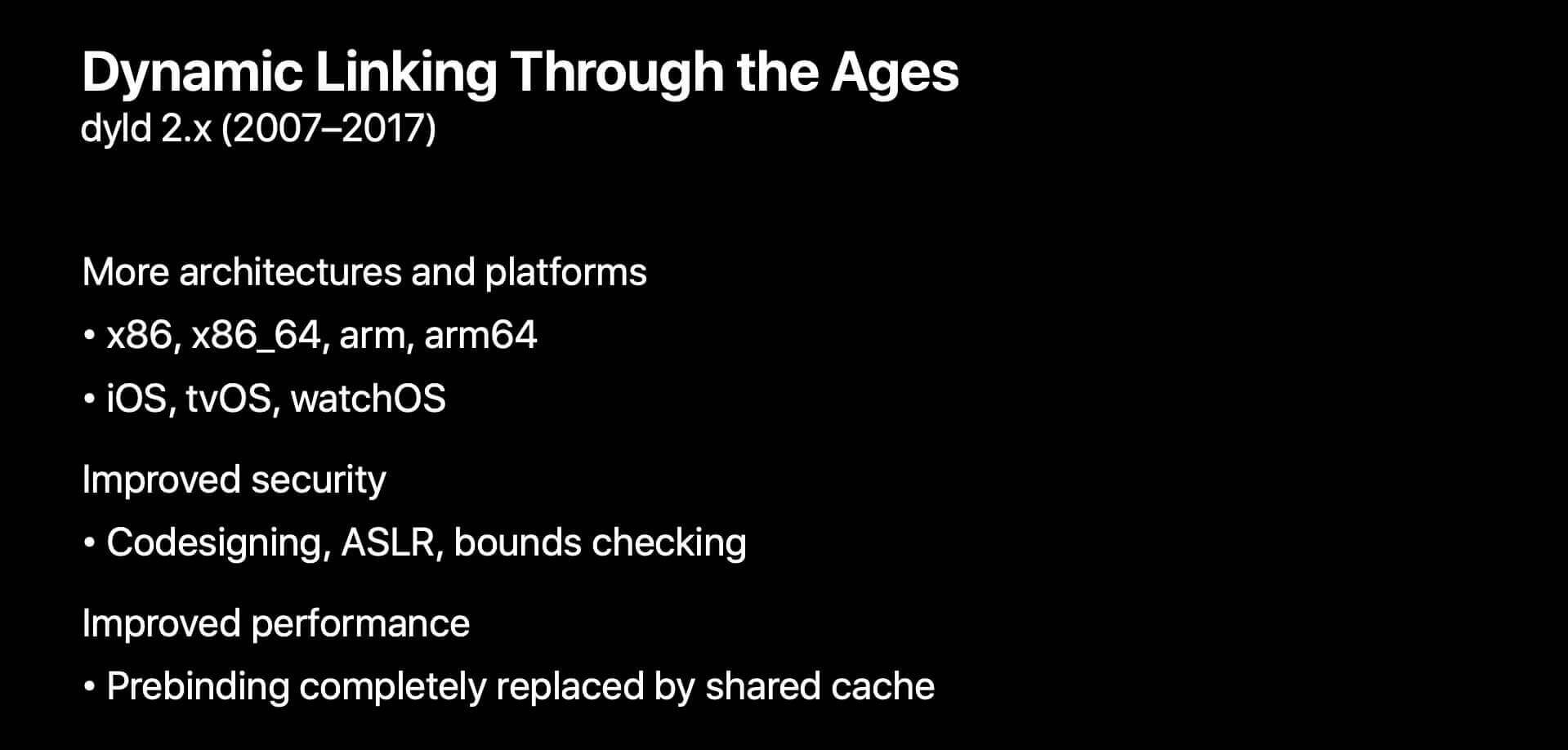 Dynamic Linking Through the Ages
dyld 2.x (2007–2017)

More architectures and platforms

• x86, x86_64, arm, arm64

• iOS, tvOS, watchOS

Improved security

• Codesigning, ASLR, bounds checking

Improved performance

• Prebinding completely replaced by shared cache